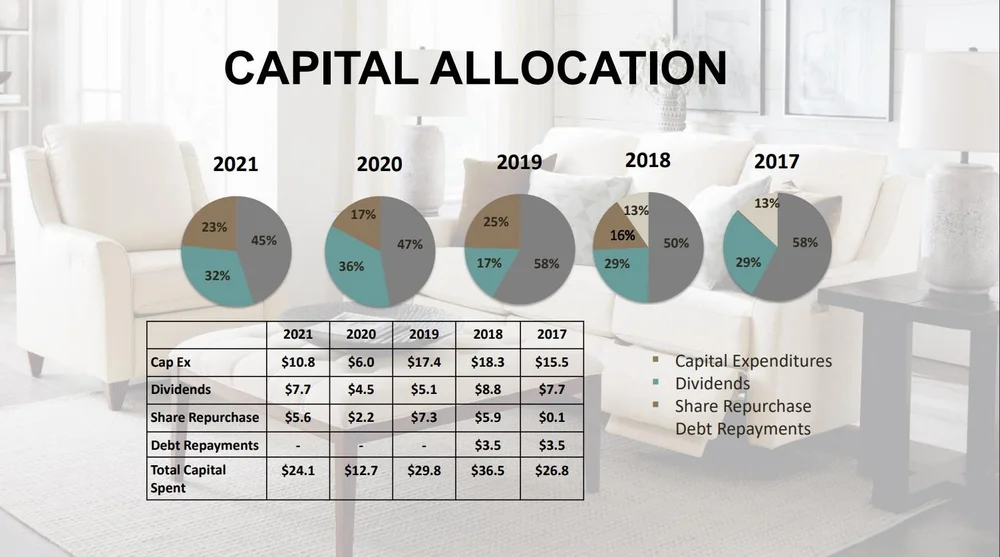 CAPITAL ALLOCATION

2021

23%
45%
32%

2020

17%
47%
36%

2019

25%
17%
58%

2018

13%
16%
50%
29%

2017

13%
58%
29%

| | 2021 | 2020 | 2019 | 2018 | 2017 |
|---|---|---|---|---|---|
| Cap Ex | $10.8 | $6.0 | $17.4 | $18.3 | $15.5 |
| Dividends | $7.7 | $4.5 | $5.1 | $8.8 | $7.7 |
| Share Repurchase | $5.6 | $2.2 | $7.3 | $5.9 | $0.1 |
| Debt Repayments | - | - | - | $3.5 | $3.5 |
| Total Capital Spent | $24.1 | $12.7 | $29.8 | $36.5 | $26.8 |

Capital Expenditures
Dividends
Share Repurchase
Debt Repayments